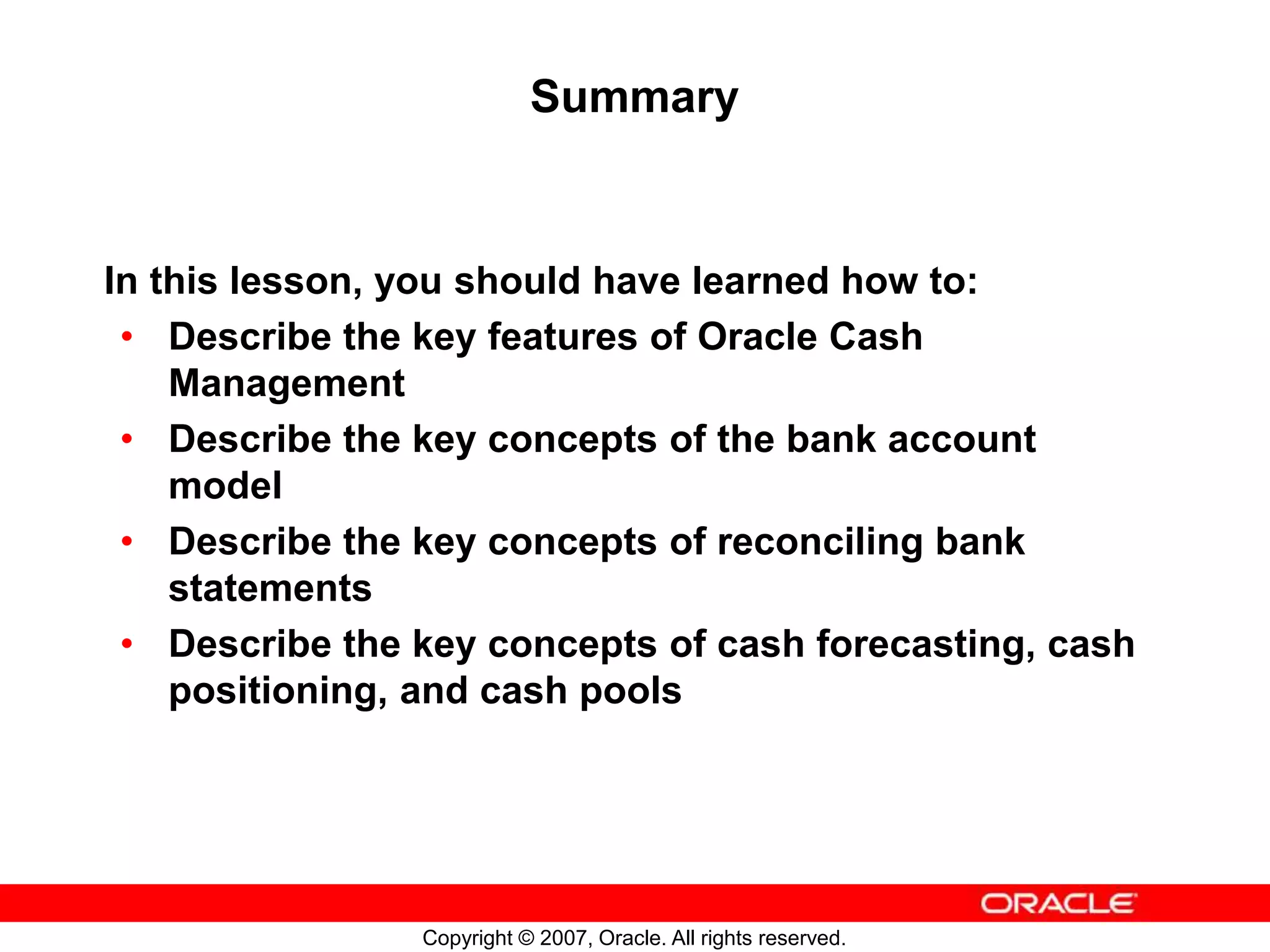 Summary

In this lesson, you should have learned how to:
• Describe the key features of Oracle Cash Management
• Describe the key concepts of the bank account model
• Describe the key concepts of reconciling bank statements
• Describe the key concepts of cash forecasting, cash positioning, and cash pools

ORACLE

Copyright © 2007, Oracle. All rights reserved.